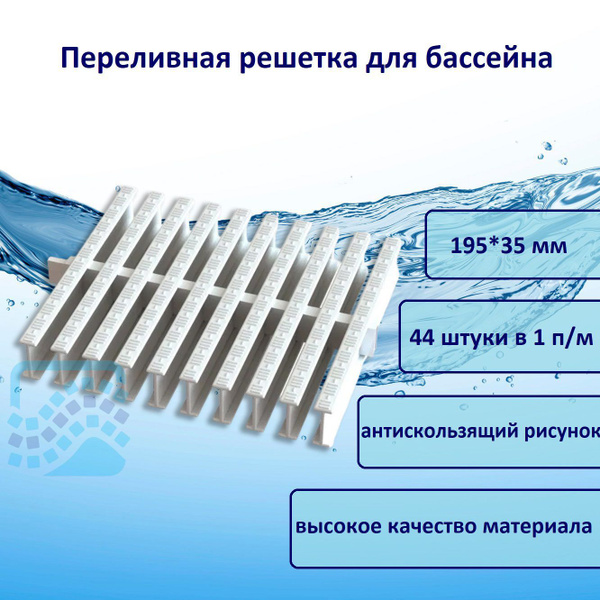 Переливная решетка для бассейна

195*35 мм

44 штуки в 1 п/м

антискользящий рисунок

высокое качество материала